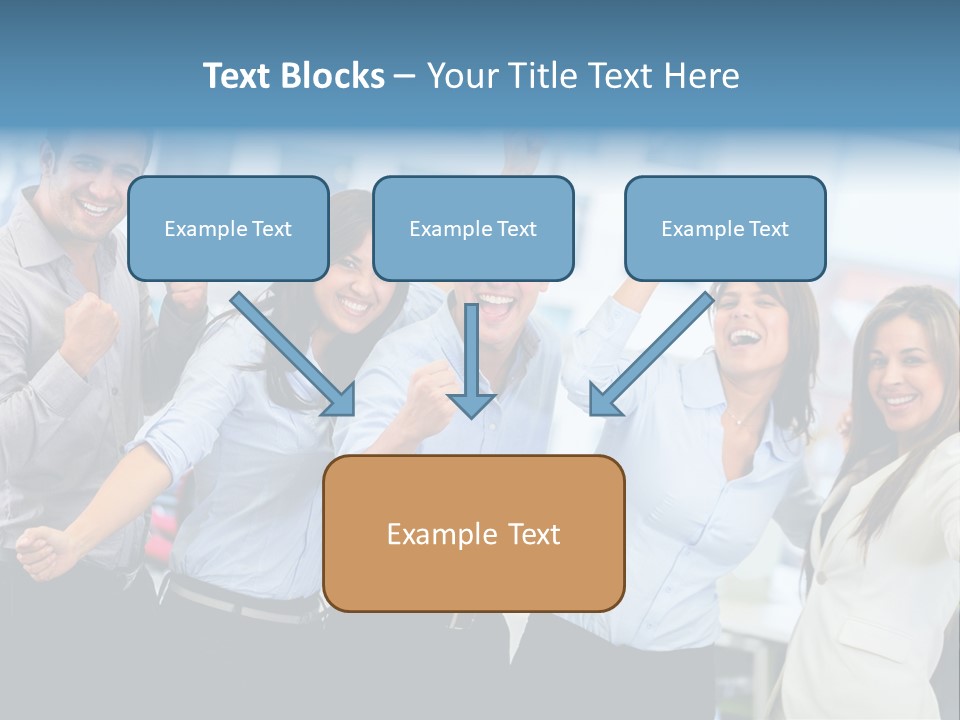 Text Blocks – Your Title Text Here

Example Text

Example Text

Example Text

Example Text